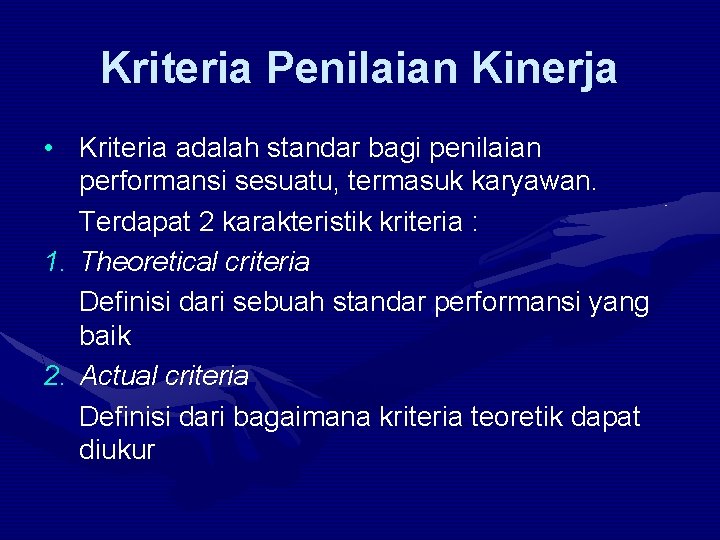 Kriteria Penilaian Kinerja

• Kriteria adalah standar bagi penilaian performansi sesuatu, termasuk karyawan.

Terdapat 2 karakteristik kriteria :

1. Theoretical criteria

Definisi dari sebuah standar performansi yang baik

2. Actual criteria

Definisi dari bagaimana kriteria teoretik dapat diukur